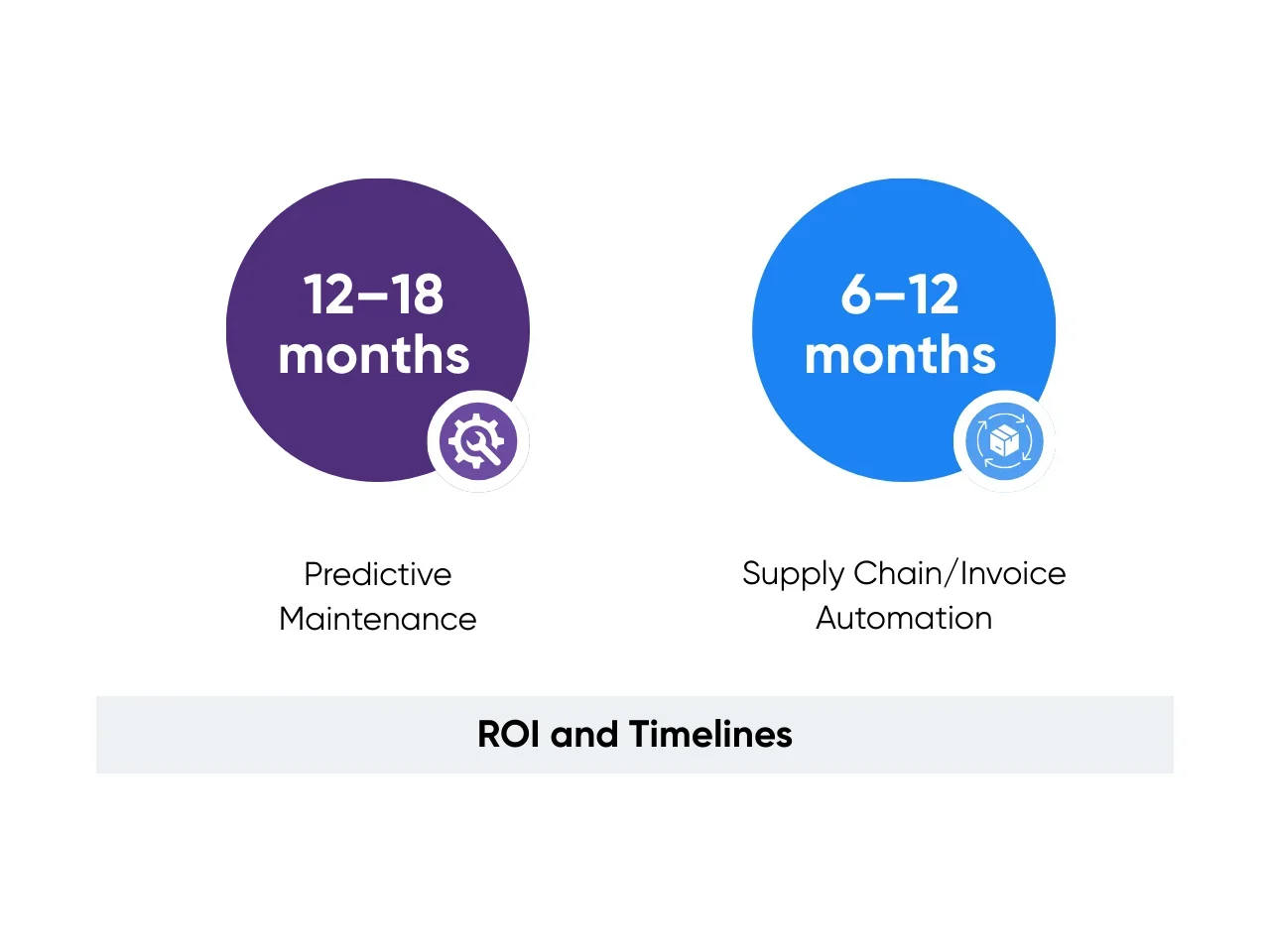 12–18 months

Predictive Maintenance

6–12 months

Supply Chain/Invoice Automation

ROI and Timelines